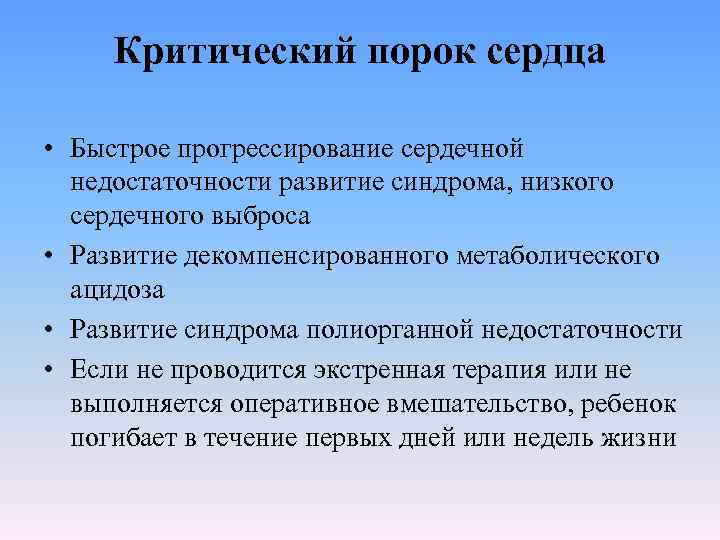 Критический порок сердца

• Быстрое прогрессирование сердечной недостаточности развитие синдрома, низкого сердечного выброса
• Развитие декомпенсированного метаболического ацидоза
• Развитие синдрома полиорганной недостаточности
• Если не проводится экстренная терапия или не выполняется оперативное вмешательство, ребенок погибает в течение первых дней или недель жизни